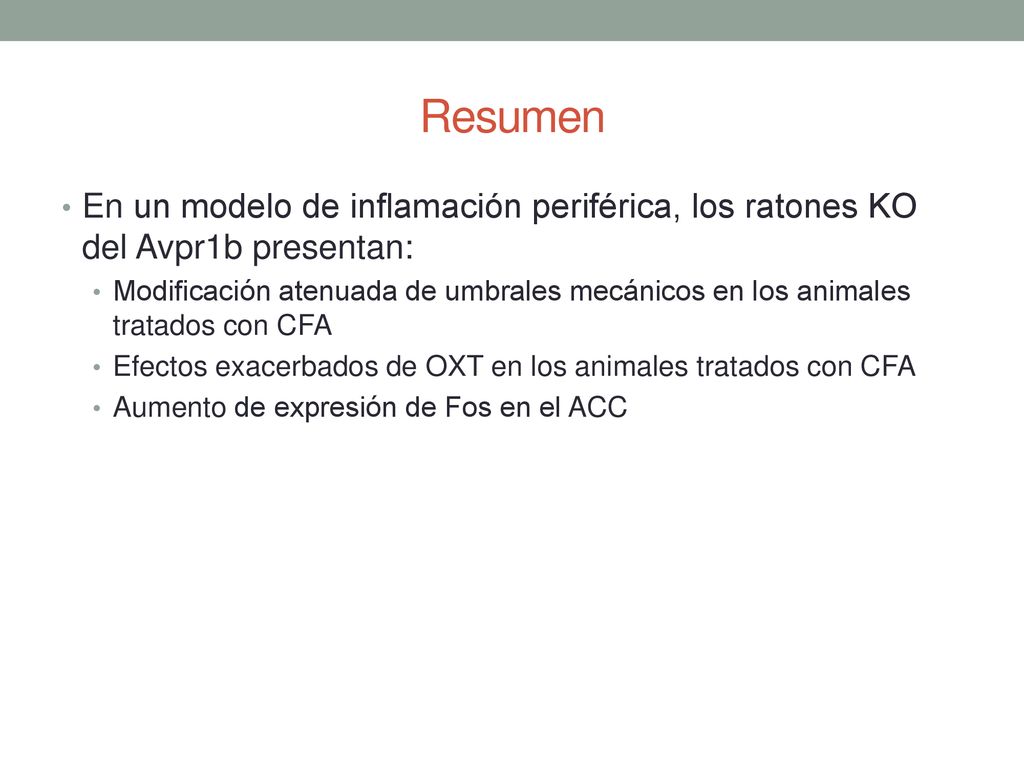 Resumen

• En un modelo de inflamación periférica, los ratones KO del Avpr1b presentan:
 • Modificación atenuada de umbrales mecánicos en los animales tratados con CFA
 • Efectos exacerbados de OXT en los animales tratados con CFA
 • Aumento de expresión de Fos en el ACC